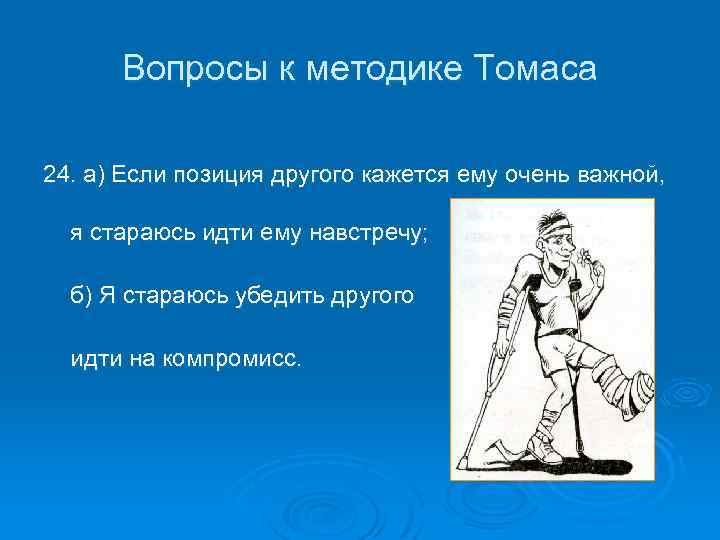 Вопросы к методике Томаса

24. а) Если позиция другого кажется ему очень важной, я стараюсь идти ему навстречу;

б) Я стараюсь убедить другого идти на компромисс.